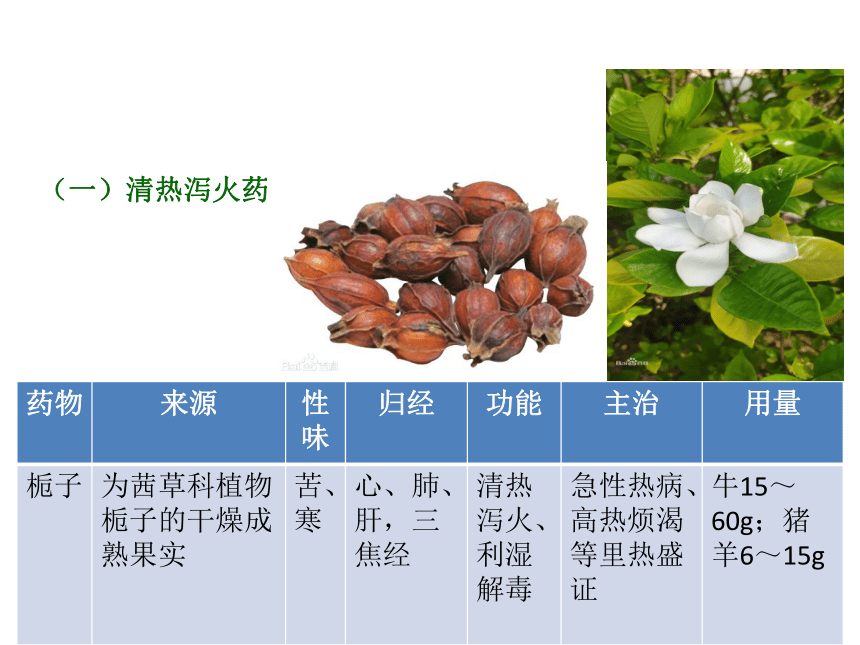 （一）清热泻火药

| 药物 | 来源 | 性味 | 归经 | 功能 | 主治 | 用量 |
|---|---|---|---|---|---|---|
| 栀子 | 为茜草科植物栀子的干燥成熟果实 | 苦、寒 | 心、肺、肝，三焦经 | 清热泻火、利湿解毒 | 急性热病、高热烦渴等里热盛证 | 牛15～60g；猪羊6～15g |